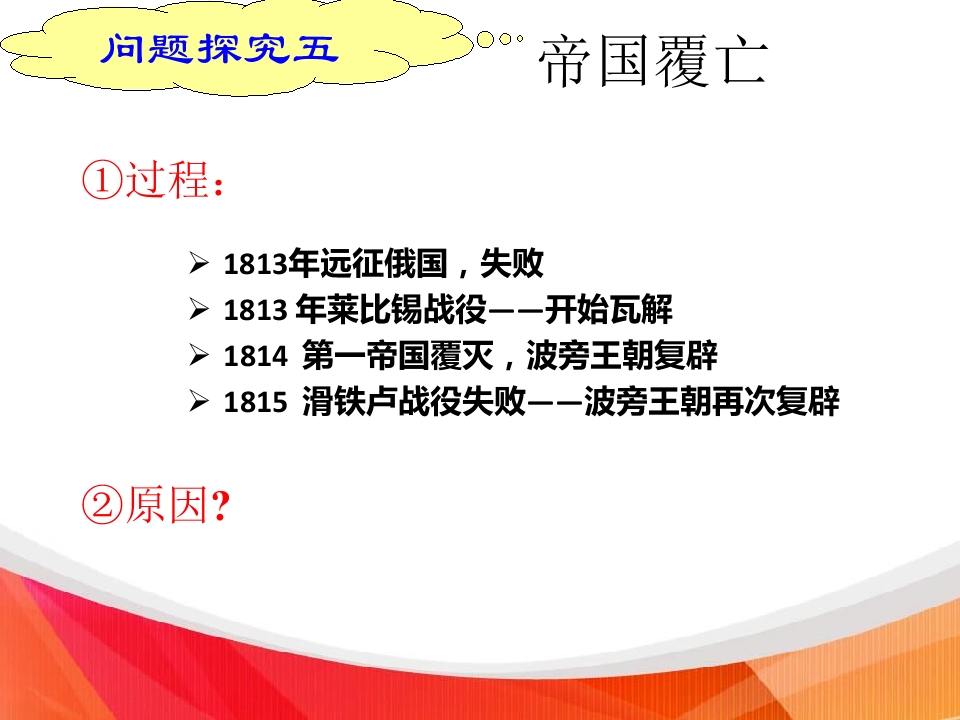 问题探究五

帝国覆亡

①过程：

➢ 1813年远征俄国，失败
➢ 1813 年莱比锡战役——开始瓦解
➢ 1814 第一帝国覆灭，波旁王朝复辟
➢ 1815 滑铁卢战役失败——波旁王朝再次复辟

②原因?